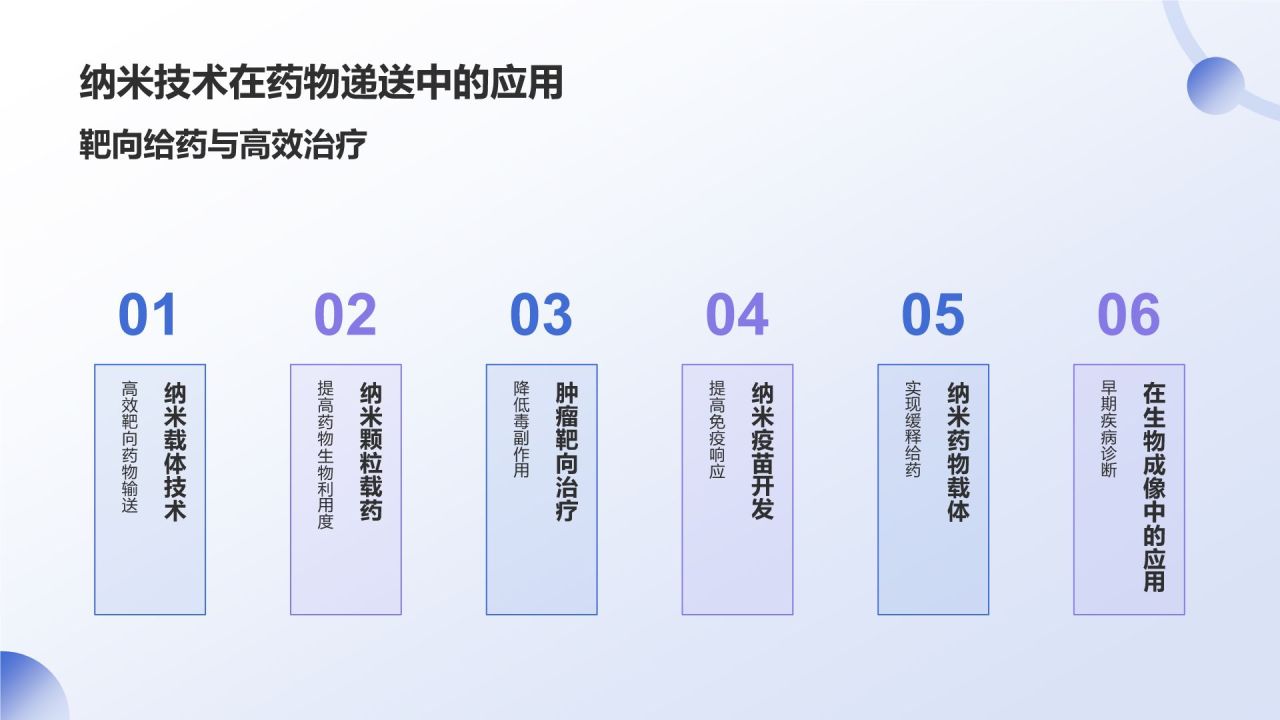 纳米技术在药物递送中的应用

靶向给药与高效治疗

01

纳米载体技术

高效靶向药物输送

02

纳米颗粒载药

提高药物生物利用度

03

肿瘤靶向治疗

降低毒副作用

04

纳米疫苗开发

提高免疫响应

05

纳米药物载体

实现缓释给药

06

在生物成像中的应用

早期疾病诊断